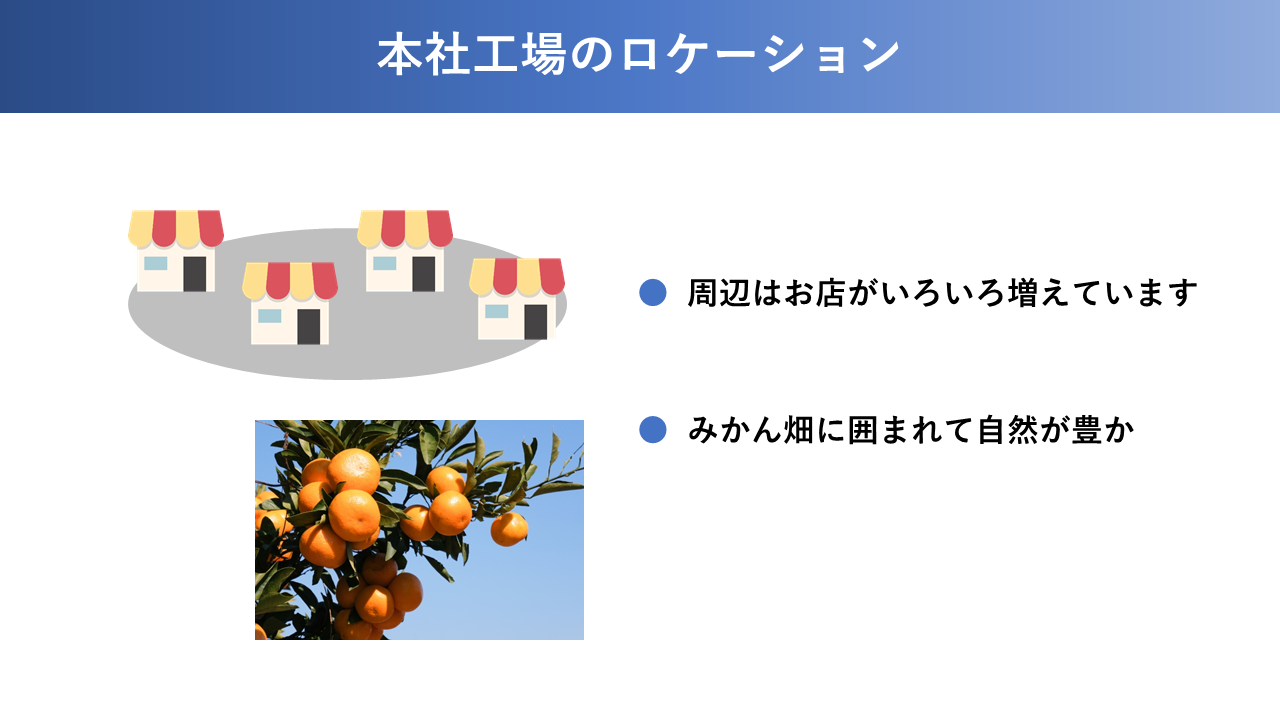 本社工場のロケーション

● 周辺はお店がいろいろ増えています

● みかん畑に囲まれて自然が豊か